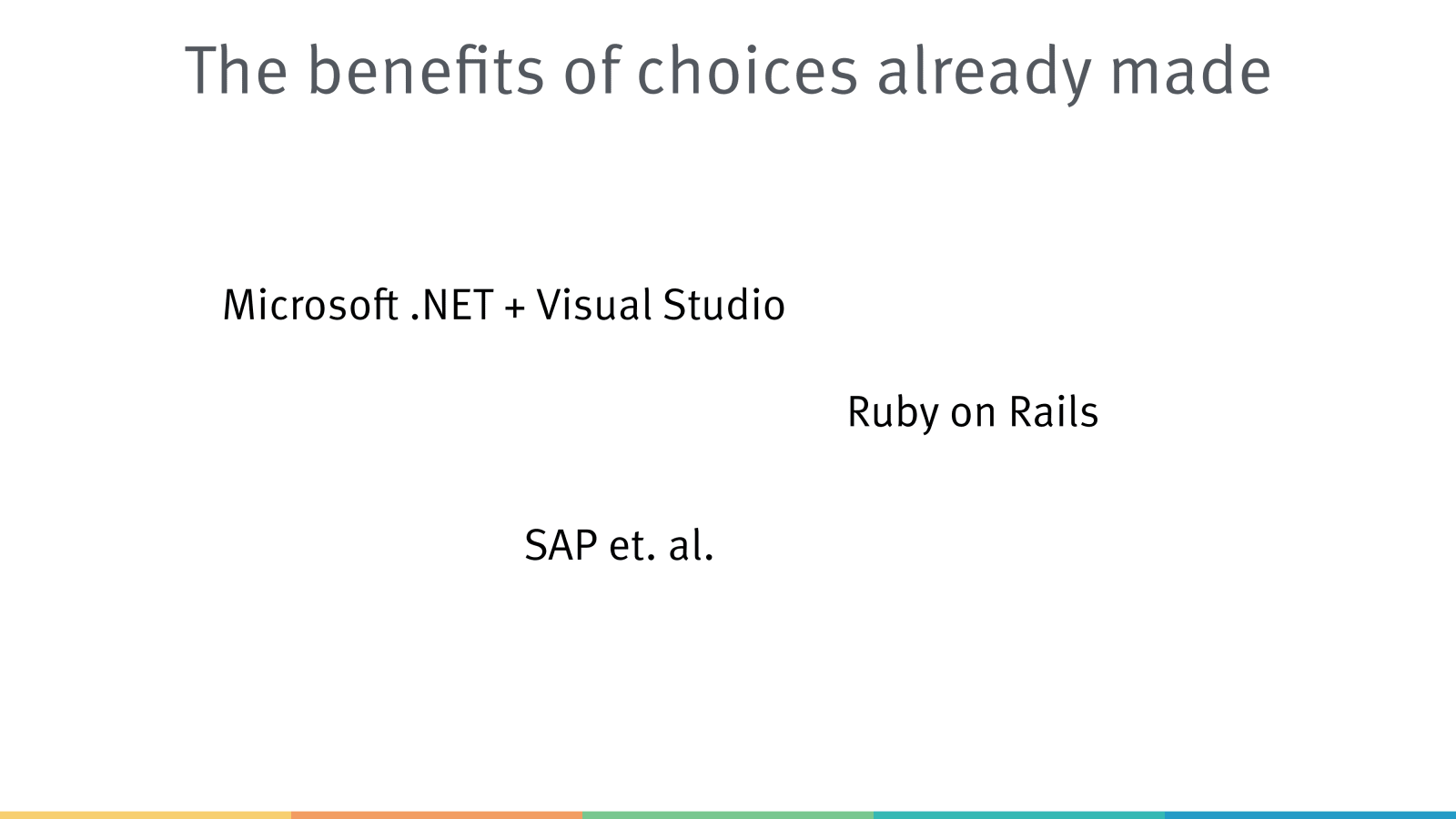 The benefits of choices already made

Microsoft .NET + Visual Studio

Ruby on Rails

SAP et. al.